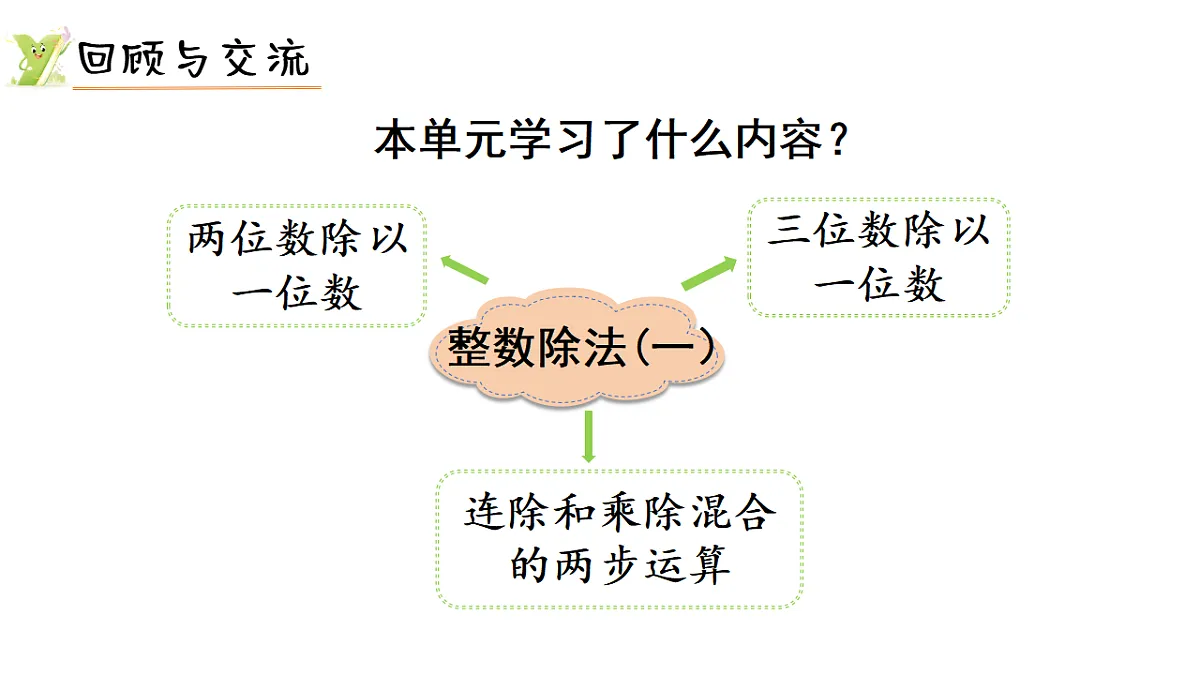 回顾与交流

本单元学习了什么内容？

两位数除以一位数

三位数除以一位数

整数除法(一)

连除和乘除混合的两步运算